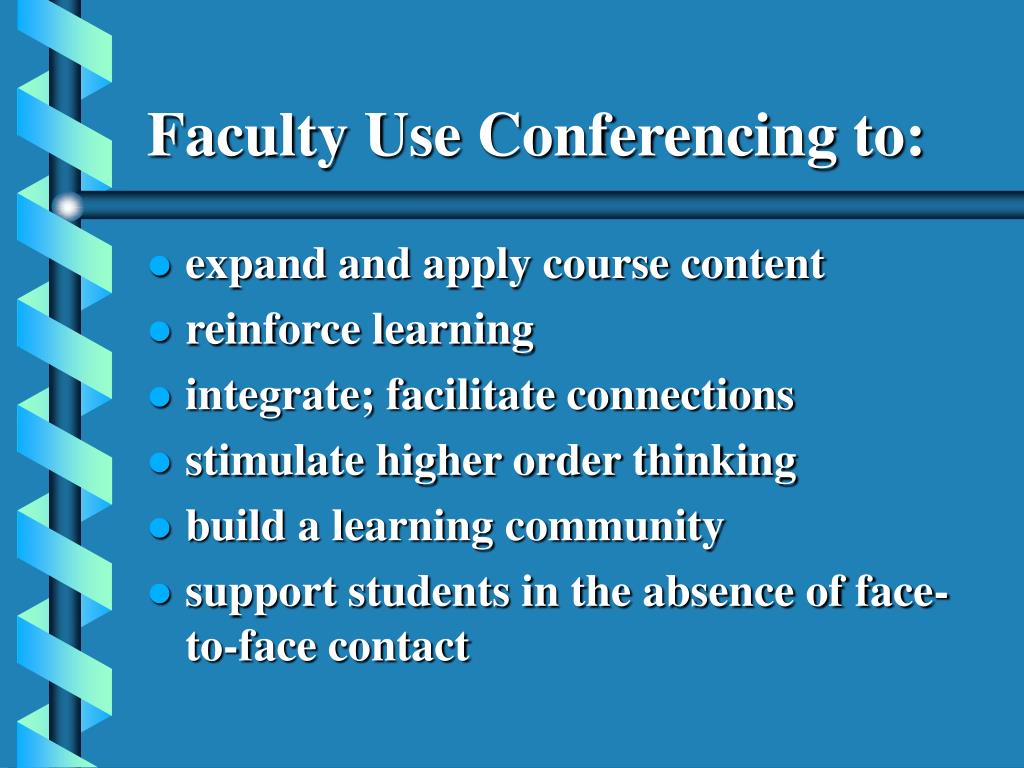 Faculty Use Conferencing to:

- expand and apply course content
- reinforce learning
- integrate; facilitate connections
- stimulate higher order thinking
- build a learning community
- support students in the absence of face-to-face contact